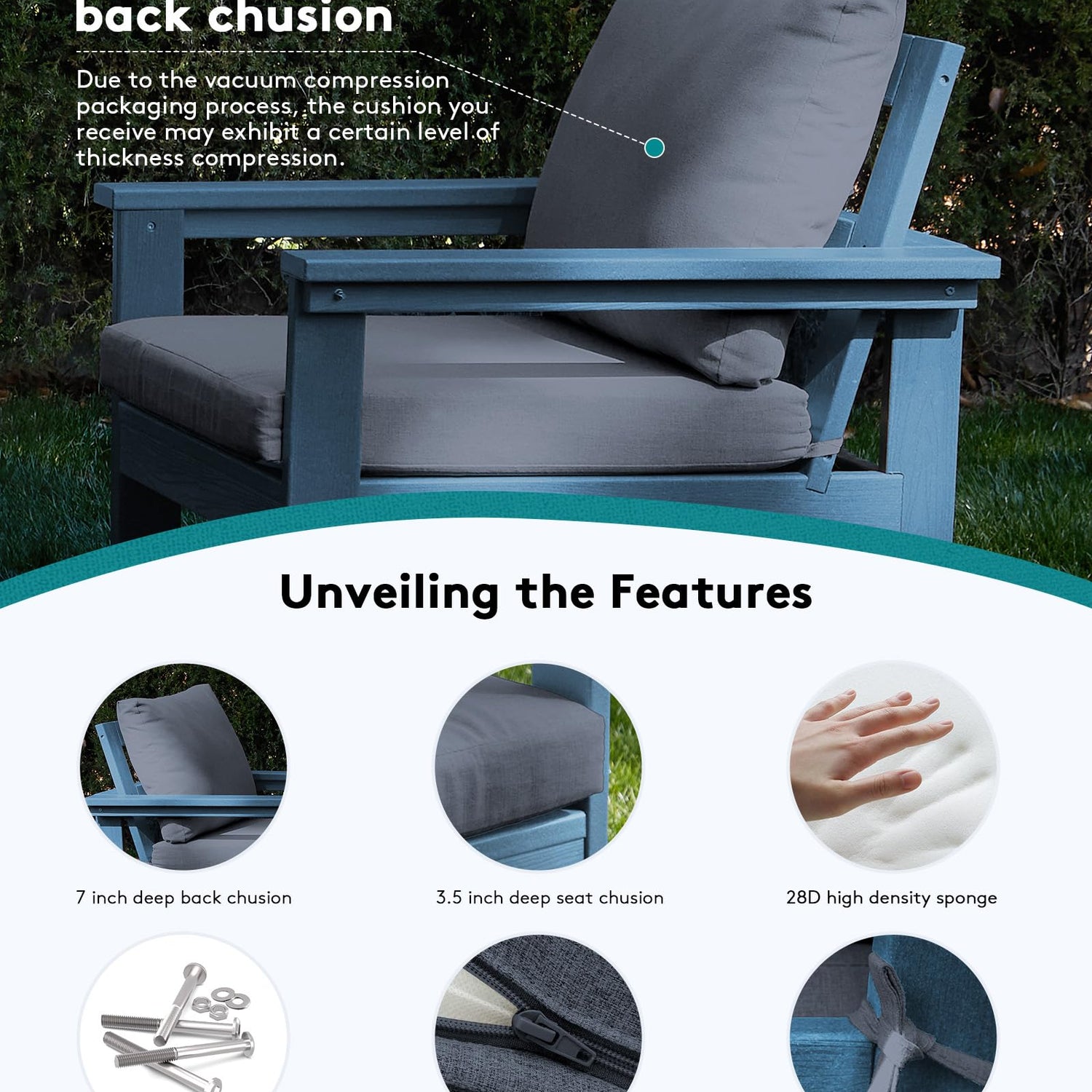 back chusion

Due to the vacuum compression packaging process, the cushion you receive may exhibit a certain level of thickness compression.

Unveiling the Features

7 inch deep back chusion

3.5 inch deep seat chusion

28D high density sponge